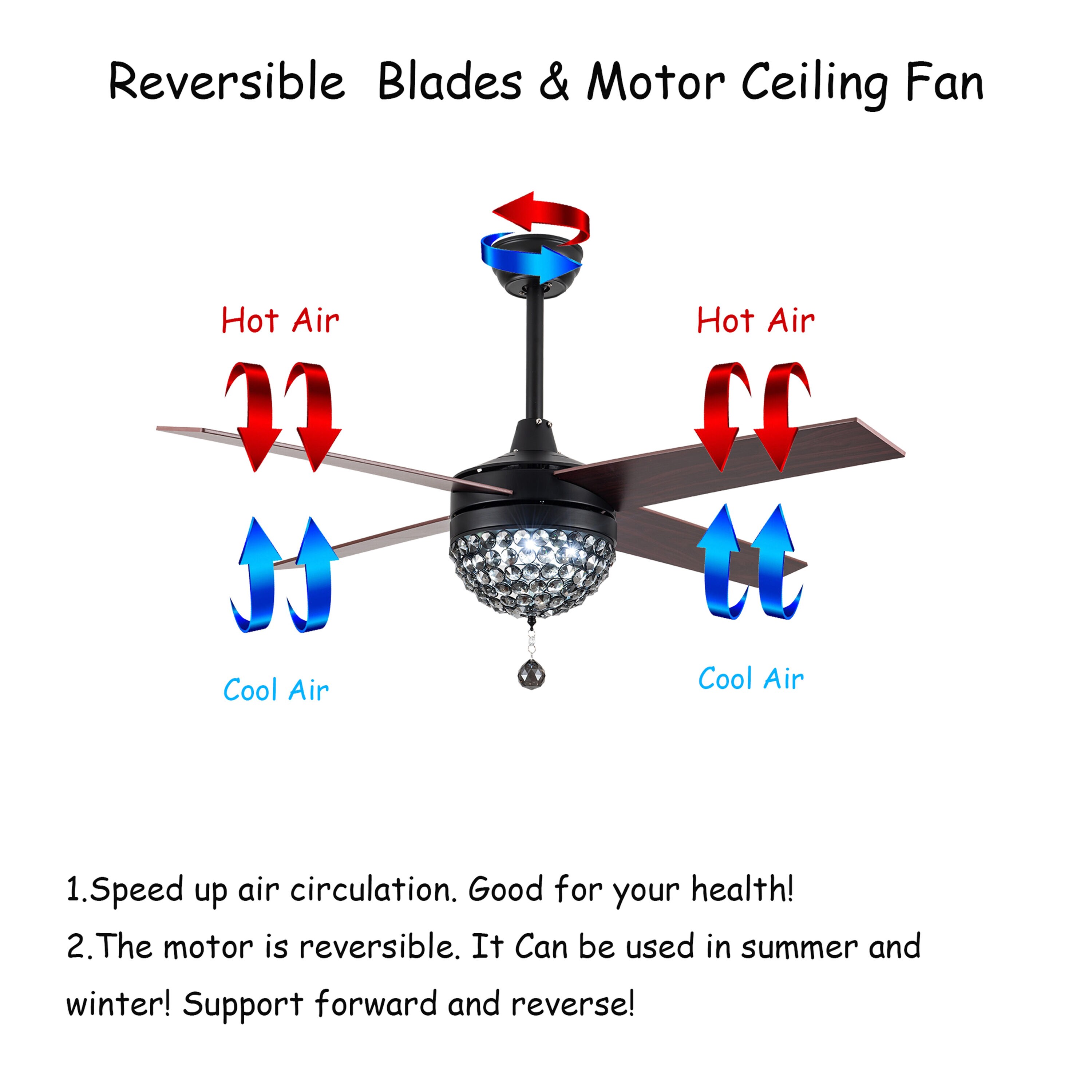 Reversible Blades & Motor Ceiling Fan

Hot Air

Hot Air

Cool Air

Cool Air

1.Speed up air circulation. Good for your health!

2.The motor is reversible. It Can be used in summer and winter! Support forward and reverse!